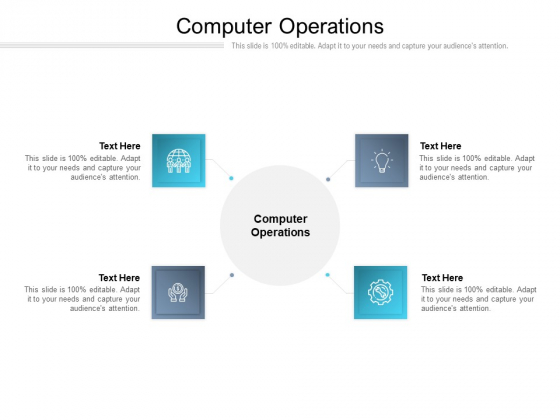 Computer Operations

This slide is 100% editable. Adapt it to your needs and capture your audience's attention.

Text Here
This slide is 100% editable. Adapt it to your needs and capture your audience's attention.

Text Here
This slide is 100% editable. Adapt it to your needs and capture your audience's attention.

Computer Operations

Text Here
This slide is 100% editable. Adapt it to your needs and capture your audience's attention.

Text Here
This slide is 100% editable. Adapt it to your needs and capture your audience's attention.